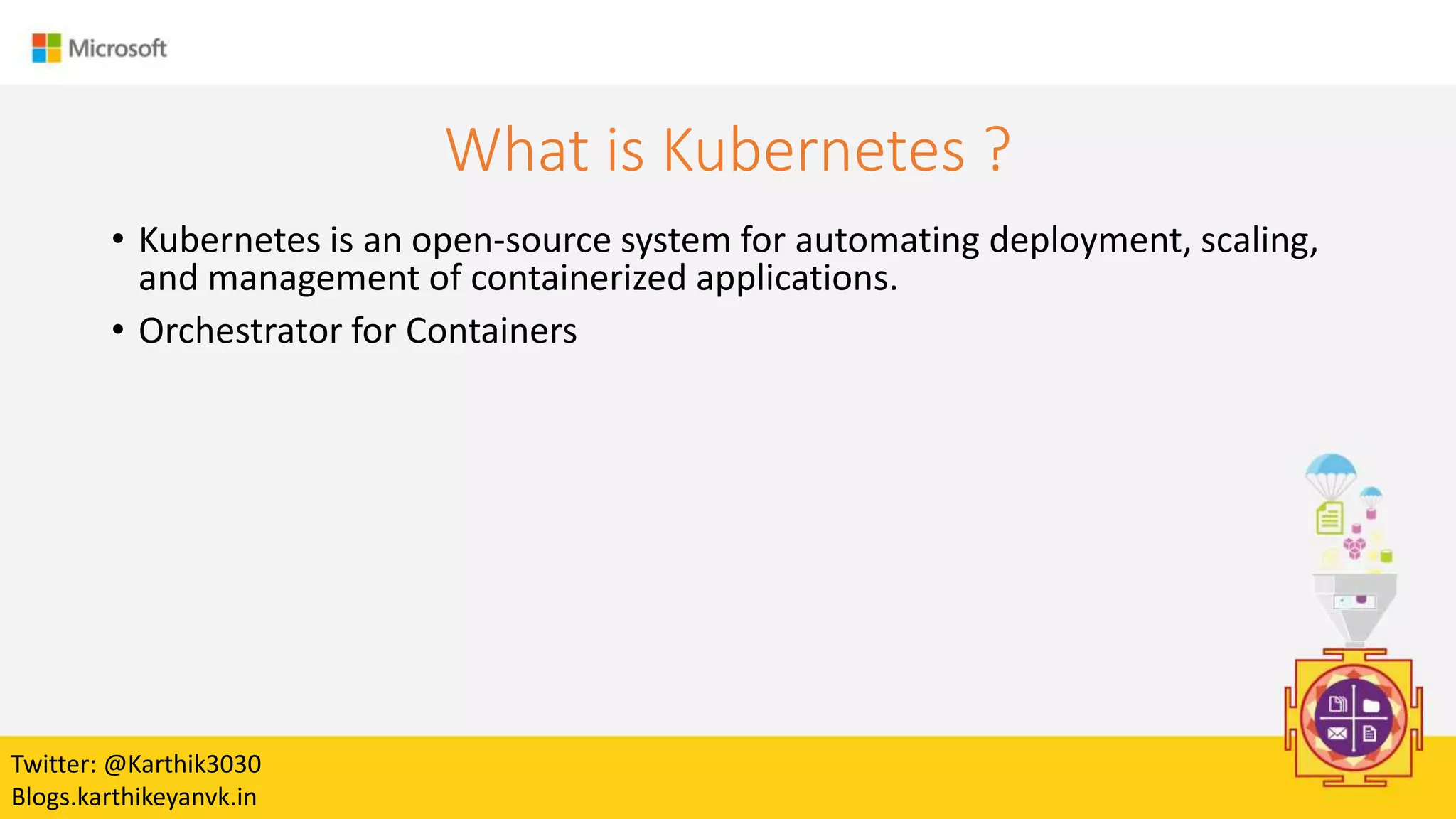 Microsoft

What is Kubernetes ?

• Kubernetes is an open-source system for automating deployment, scaling, and management of containerized applications.
• Orchestrator for Containers

Twitter: @Karthik3030
Blogs.karthikeyanvk.in